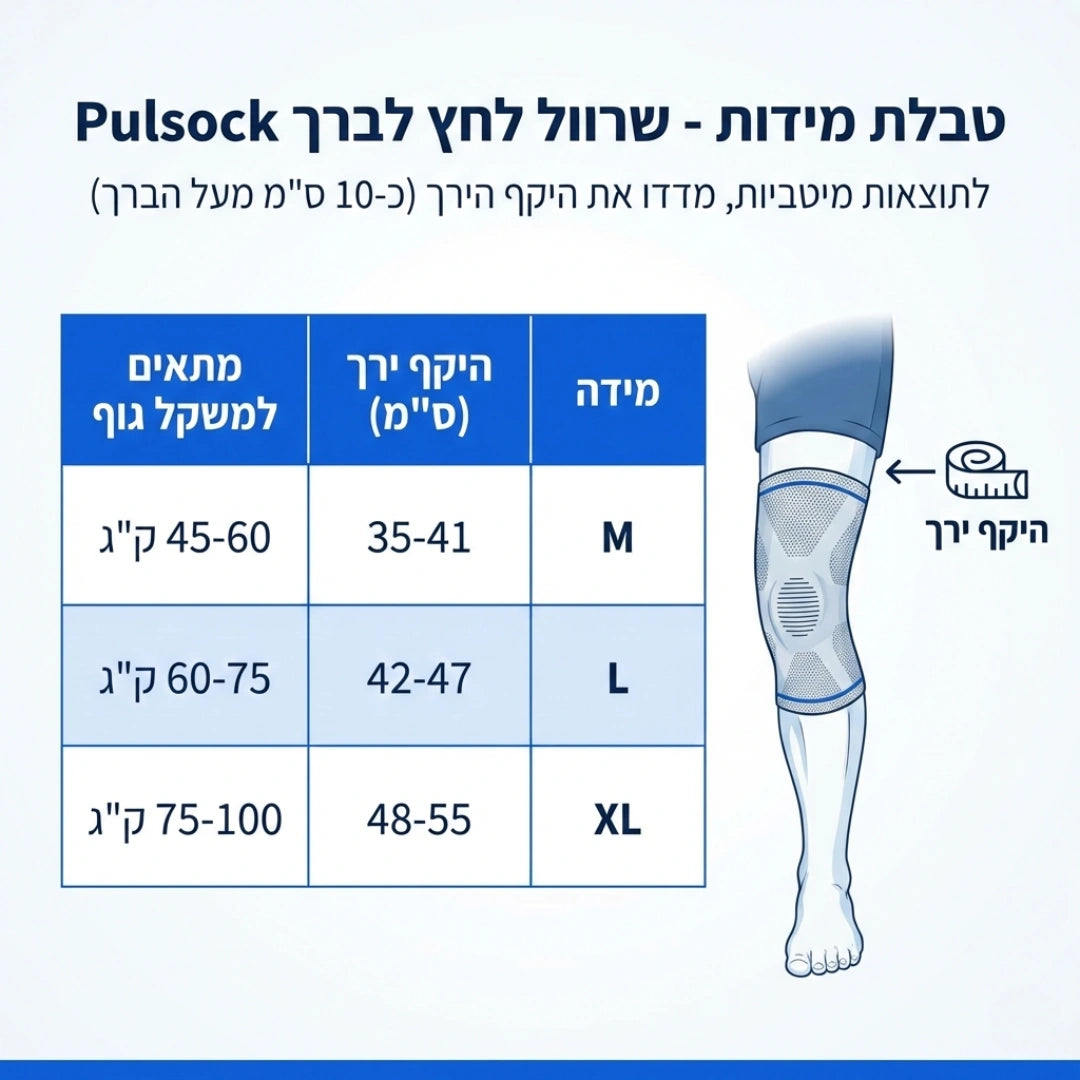 טבלת מידות - שרוול לחץ לברך Pulsock

לתוצאות מיטביות, מדדו את היקף הירך (כ-10 ס"מ מעל הברך)

| מידה | היקף ירך (ס"מ) | מתאים למשקל גוף |
|---|---|---|
| M | 35-41 | 45-60 ק"ג |
| L | 42-47 | 60-75 ק"ג |
| XL | 48-55 | 75-100 ק"ג |

היקף ירך